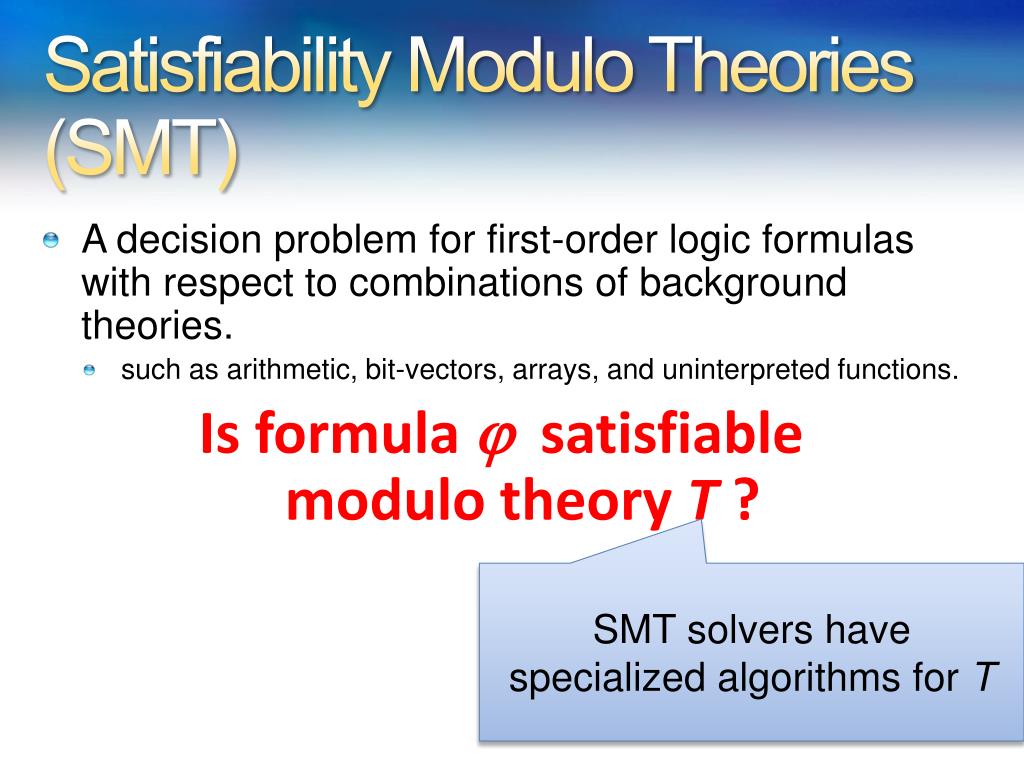 Satisfiability Modulo Theories (SMT)

A decision problem for first-order logic formulas with respect to combinations of background theories.

such as arithmetic, bit-vectors, arrays, and uninterpreted functions.

Is formula $\varphi$ satisfiable modulo theory $T$ ?

SMT solvers have specialized algorithms for $T$